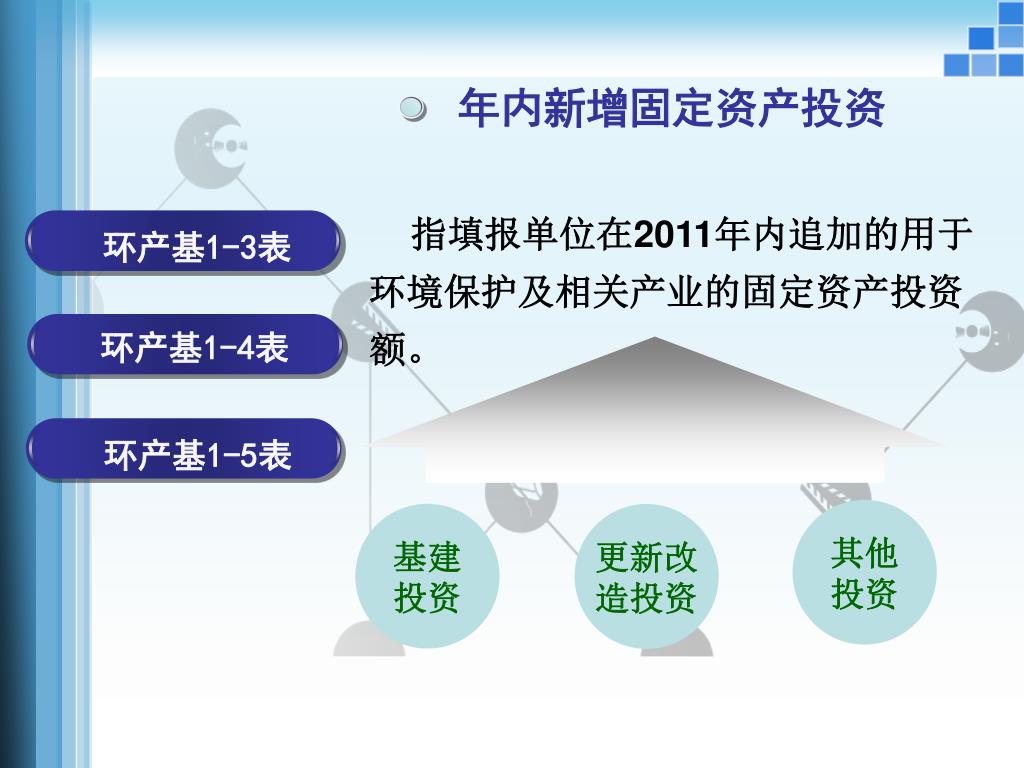 年内新增固定资产投资

环产基1-3表

环产基1-4表

环产基1-5表

指填报单位在2011年内追加的用于环境保护及相关产业的固定资产投资额。

基建投资

更新改造投资

其他投资